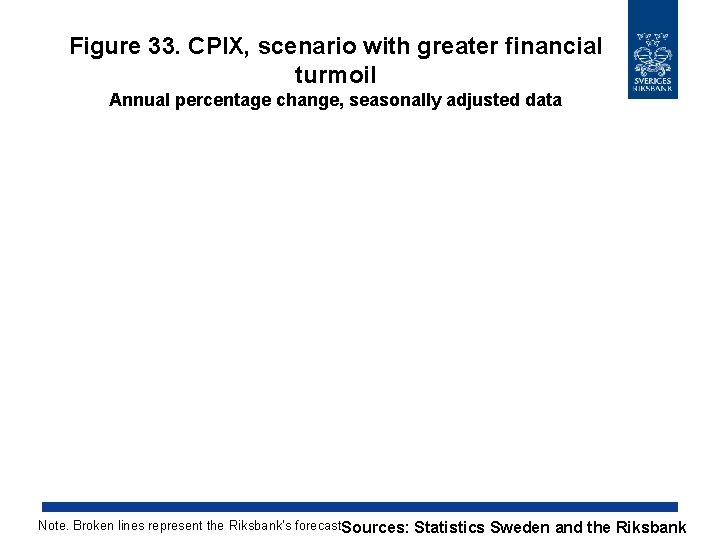 Figure 33. CPIX, scenario with greater financial turmoil

Annual percentage change, seasonally adjusted data

SVERIGES RIKSBANK

Note. Broken lines represent the Riksbank's forecast

Sources: Statistics Sweden and the Riksbank